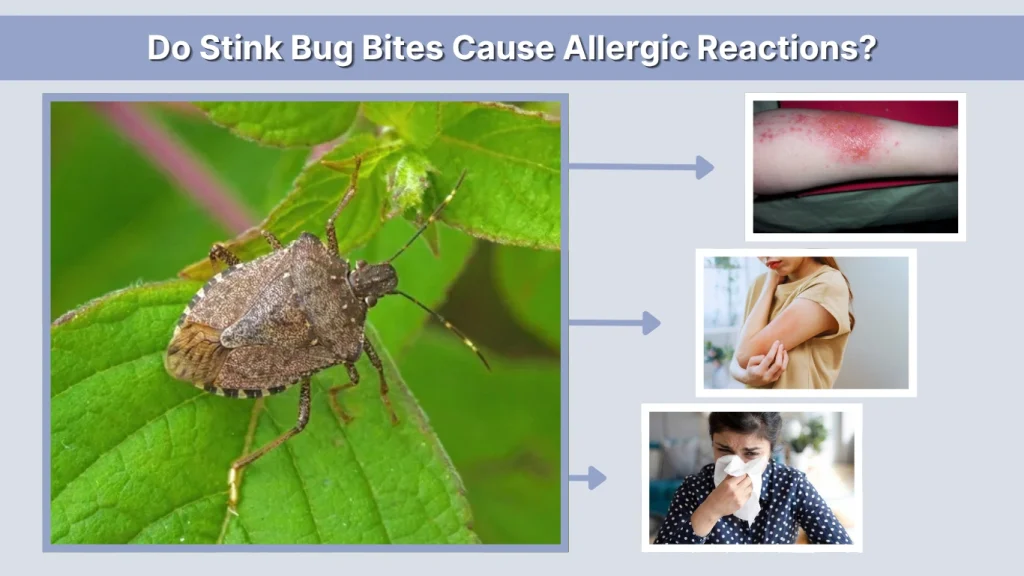 Do Stink Bug Bites Cause Allergic Reactions?